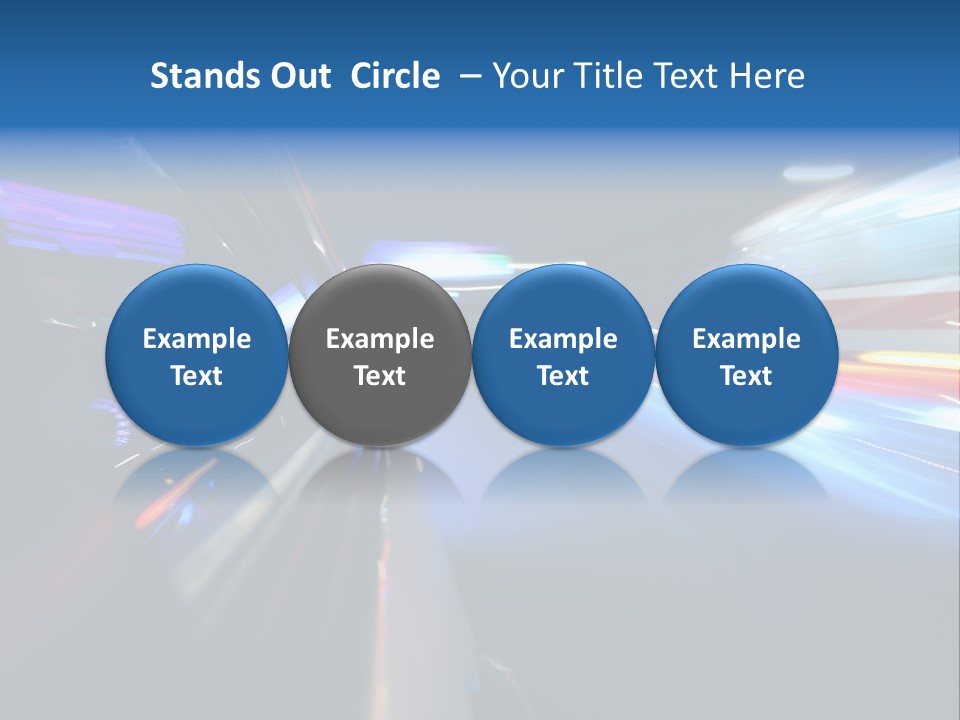 Stands Out Circle – Your Title Text Here

Example Text

Example Text

Example Text

Example Text